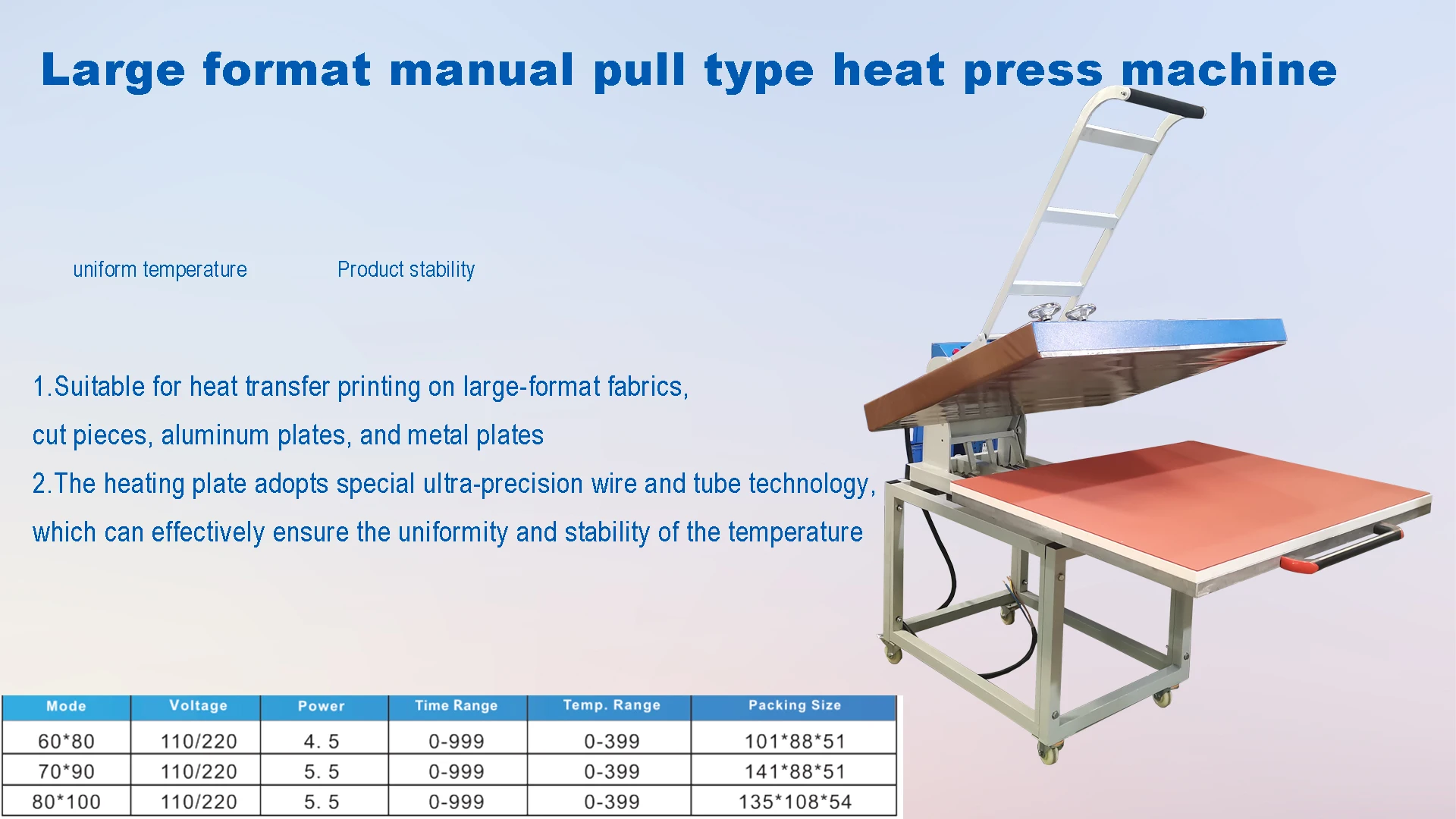 Large format manual pull type heat press machine

uniform temperature

Product stability

1.Suitable for heat transfer printing on large-format fabrics, cut pieces, aluminum plates, and metal plates

2.The heating plate adopts special ultra-precision wire and tube technology, which can effectively ensure the uniformity and stability of the temperature

| Mode | Voltage | Power | Time Range | Temp. Range | Packing Size |
|---|---|---|---|---|---|
| 60*80 | 110/220 | 4. 5 | 0-999 | 0-399 | 101*88*51 |
| 70*90 | 110/220 | 5. 5 | 0-999 | 0-399 | 141*88*51 |
| 80*100 | 110/220 | 5. 5 | 0-999 | 0-399 | 135*108*54 |